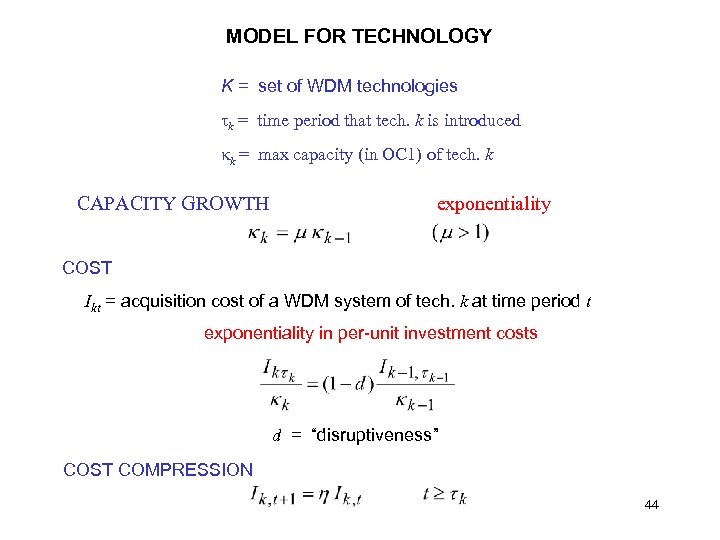 MODEL FOR TECHNOLOGY

$K$ = set of WDM technologies

$\tau_k$ = time period that tech. $k$ is introduced

$\kappa_k$ = max capacity (in OC1) of tech. $k$

CAPACITY GROWTH

exponentiality

$\kappa_k = \mu \kappa_{k-1}$ $(\mu > 1)$

COST

$I_{kt}$ = acquisition cost of a WDM system of tech. $k$ at time period $t$

exponentiality in per-unit investment costs

$\frac{I_{k\tau_k}}{\kappa_k} = (1-d)\frac{I_{k-1,\tau_{k-1}}}{\kappa_{k-1}}$

$d$ = "disruptiveness"

COST COMPRESSION

$I_{k,t+1} = \eta I_{k,t}$ $t \geq \tau_k$

44